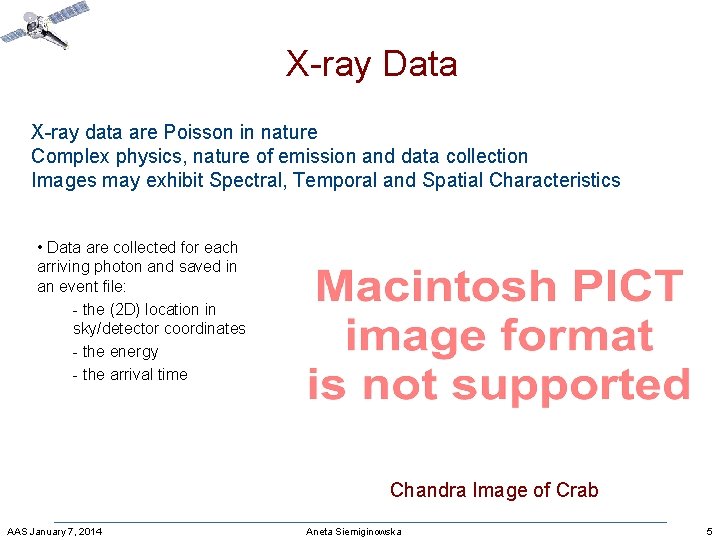 X-ray Data

X-ray data are Poisson in nature
Complex physics, nature of emission and data collection
Images may exhibit Spectral, Temporal and Spatial Characteristics

• Data are collected for each arriving photon and saved in an event file:
- the (2D) location in sky/detector coordinates
- the energy
- the arrival time

Macintosh PICT image format is not supported

Chandra Image of Crab

AAS January 7, 2014 Aneta Siemiginowska 5